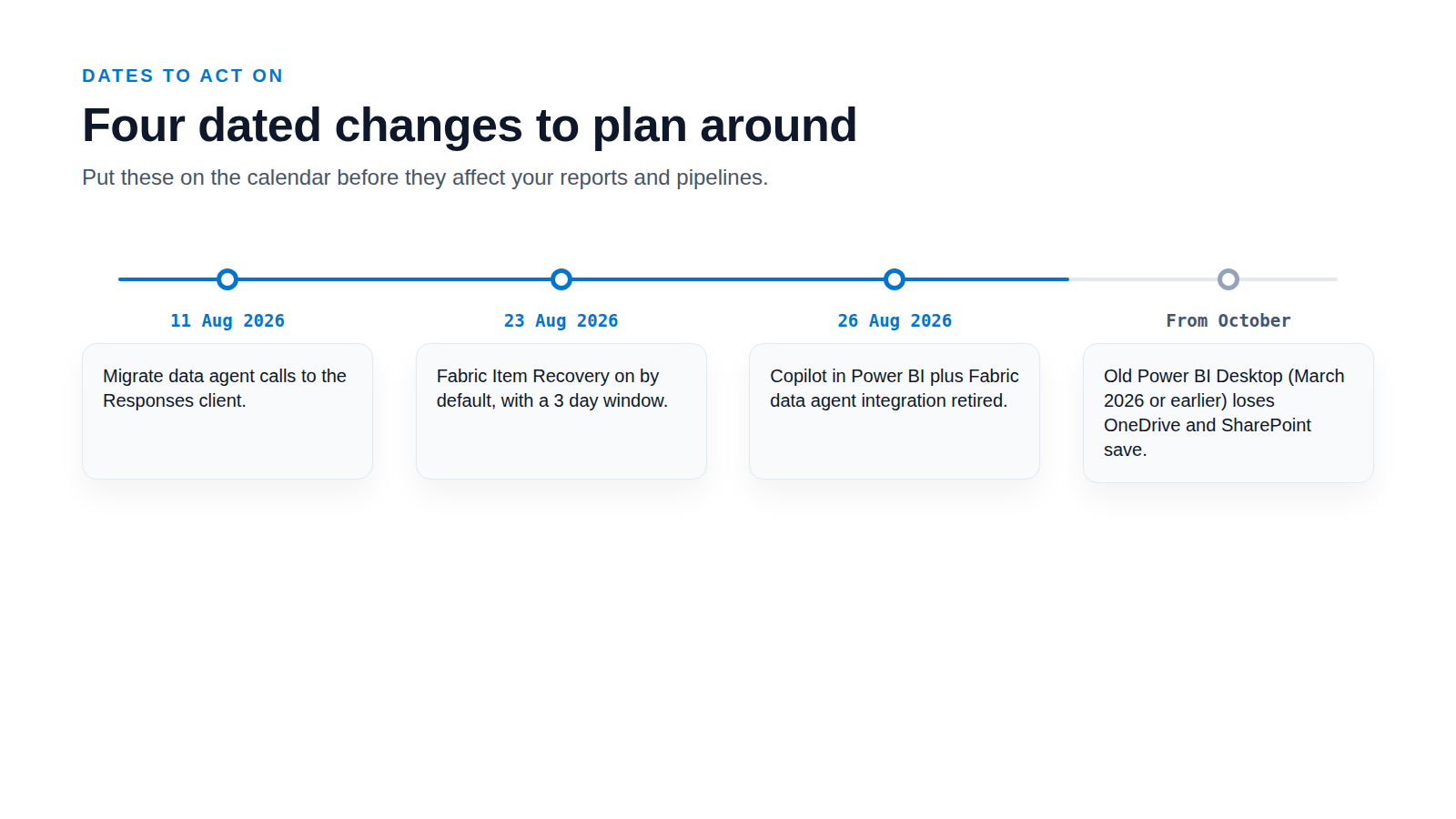 DATES TO ACT ON

Four dated changes to plan around

Put these on the calendar before they affect your reports and pipelines.

11 Aug 2026

Migrate data agent calls to the Responses client.

23 Aug 2026

Fabric Item Recovery on by default, with a 3 day window.

26 Aug 2026

Copilot in Power BI plus Fabric data agent integration retired.

From October

Old Power BI Desktop (March 2026 or earlier) loses OneDrive and SharePoint save.